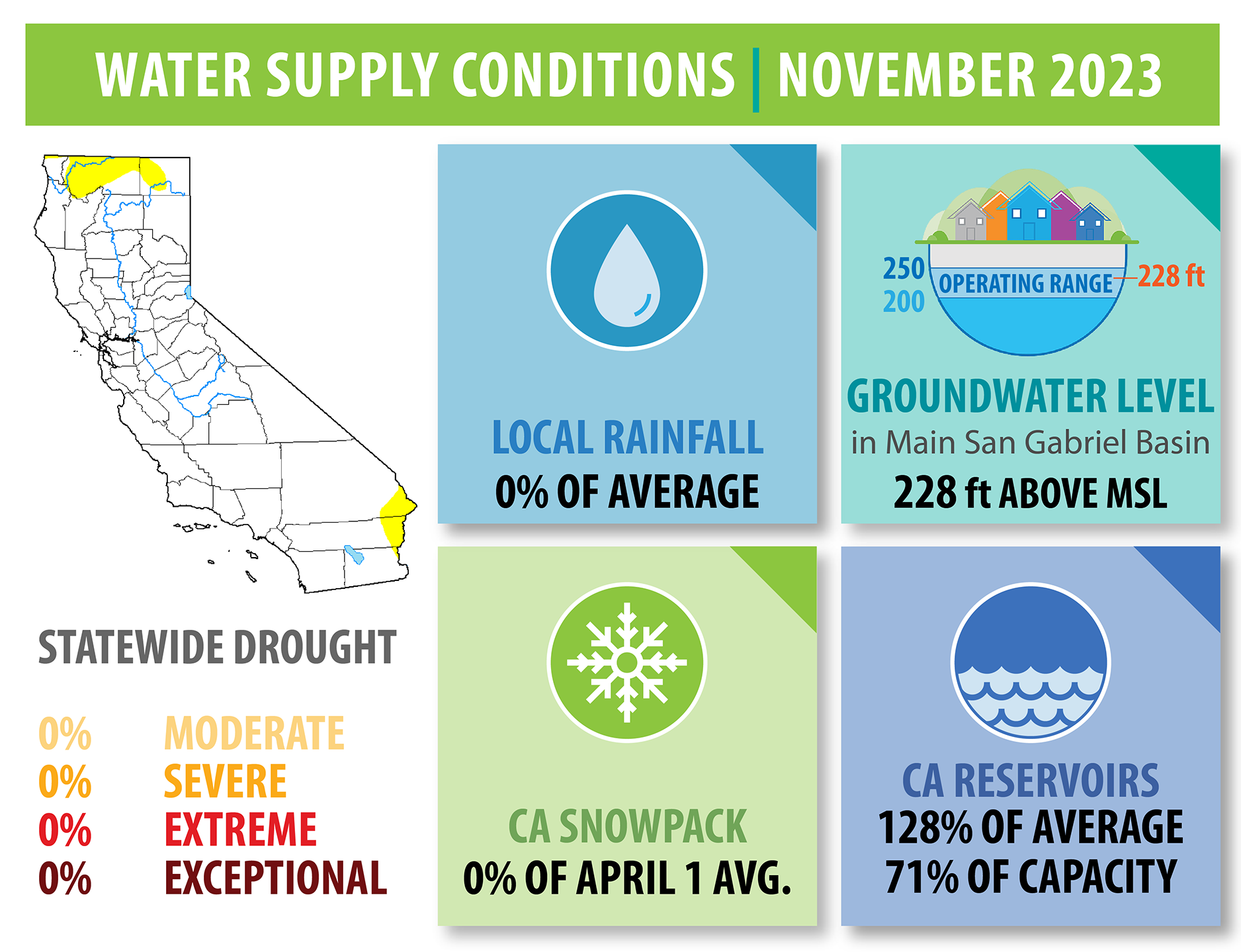 WATER SUPPLY CONDITIONS | NOVEMBER 2023

STATEWIDE DROUGHT

0% MODERATE
0% SEVERE
0% EXTREME
0% EXCEPTIONAL

LOCAL RAINFALL
0% OF AVERAGE

250
200
OPERATING RANGE
228 ft

GROUNDWATER LEVEL
in Main San Gabriel Basin
228 ft ABOVE MSL

CA SNOWPACK
0% OF APRIL 1 AVG.

CA RESERVOIRS
128% OF AVERAGE
71% OF CAPACITY